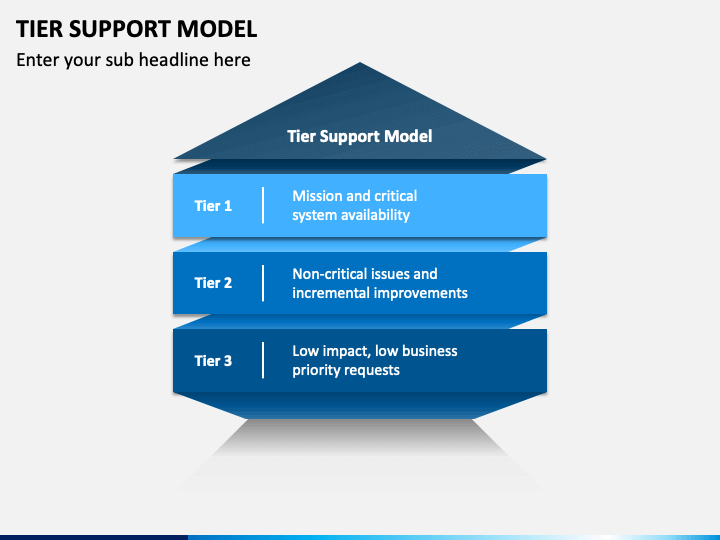 TIER SUPPORT MODEL

Enter your sub headline here

Tier Support Model

Tier 1

Mission and critical system availability

Tier 2

Non-critical issues and incremental improvements

Tier 3

Low impact, low business priority requests